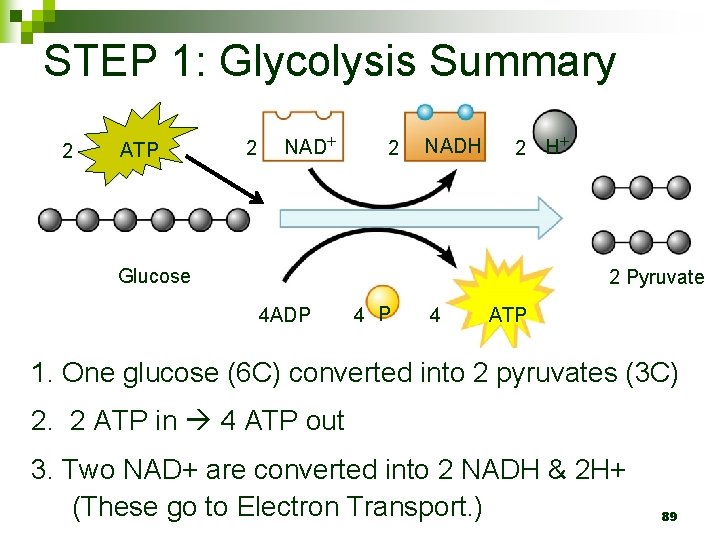 STEP 1: Glycolysis Summary

2 ATP

2 $NAD^+$

2 NADH

2 $H^+$

Glucose

2 Pyruvate

4ADP 4 P 4 ATP

1. One glucose (6C) converted into 2 pyruvates (3C)

2. 2 ATP in → 4 ATP out

3. Two NAD+ are converted into 2 NADH & 2H+ (These go to Electron Transport.)

89